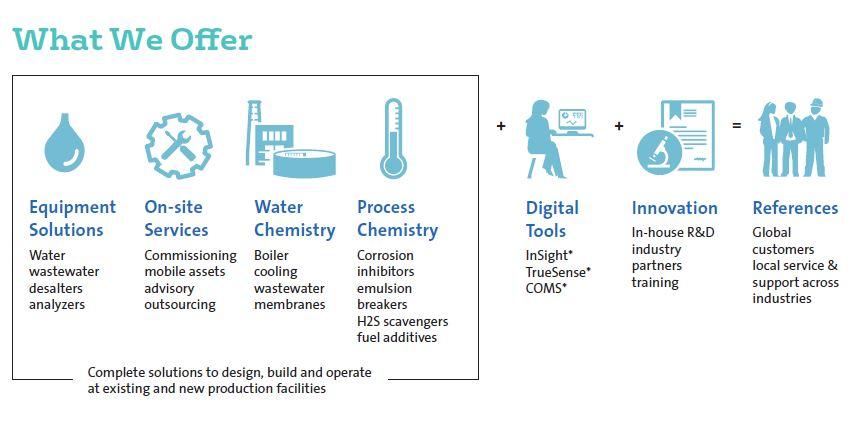 What We Offer

Equipment Solutions
Water
wastewater
desalters
analyzers

On-site Services
Commissioning
mobile assets
advisory
outsourcing

Water Chemistry
Boiler
cooling
wastewater
membranes

Process Chemistry
Corrosion inhibitors
emulsion breakers
H2S scavengers
fuel additives

Complete solutions to design, build and operate at existing and new production facilities

+

Digital Tools
InSight*
TrueSense*
COMS*

+

Innovation
In-house R&D
industry partners
training

=

References
Global customers
local service & support across industries